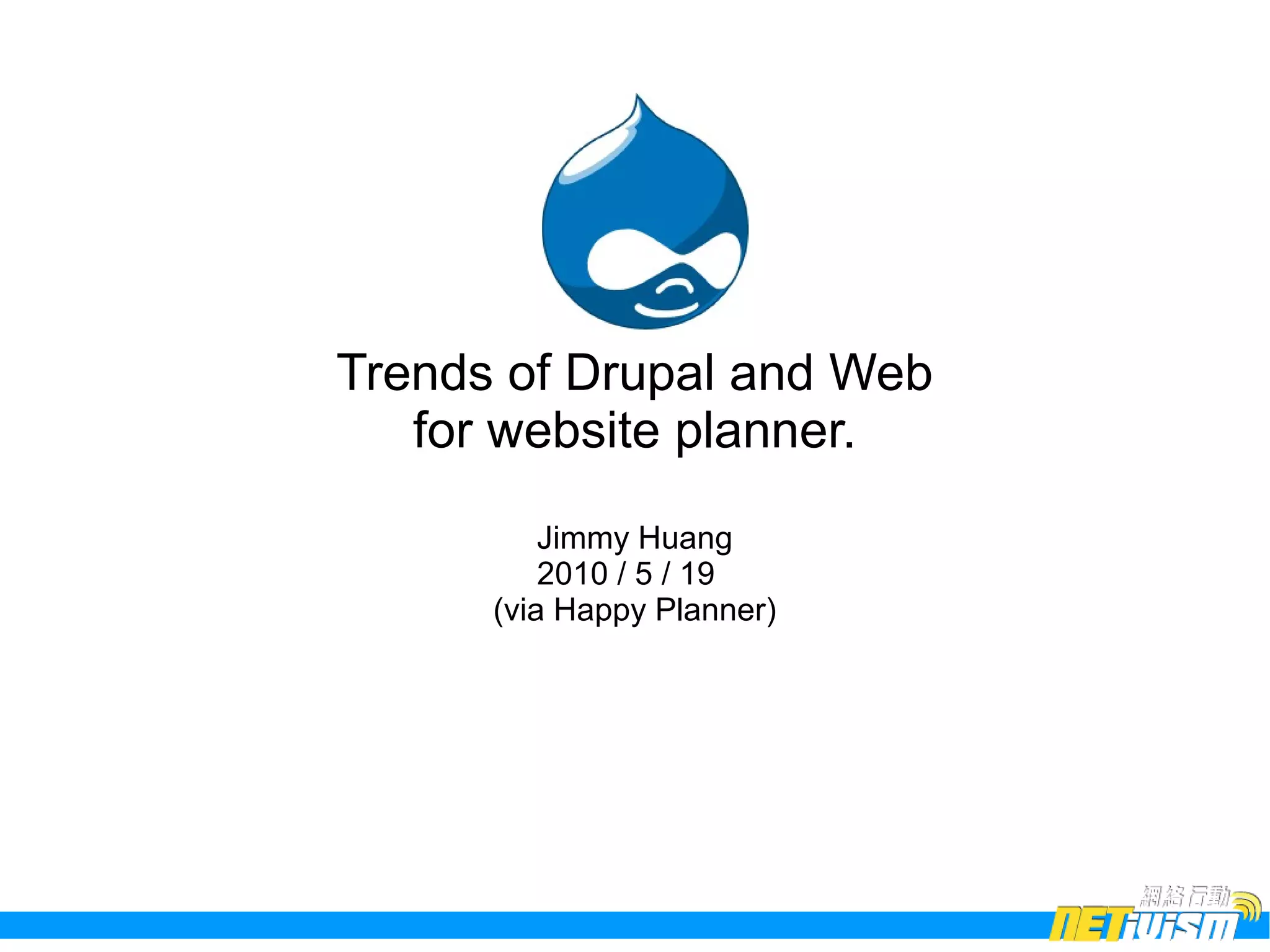 Trends of Drupal and Web for website planner.

Jimmy Huang
2010 / 5 / 19
(via Happy Planner)

網絡行動
NETivism